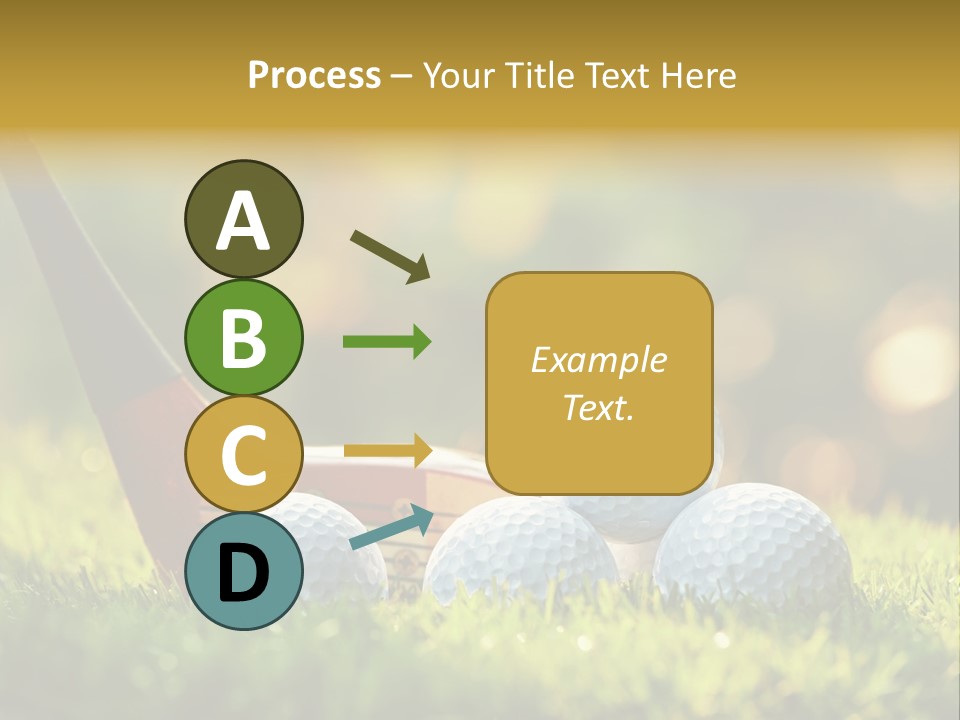 Process – Your Title Text Here

A

B

C

D

Example Text.